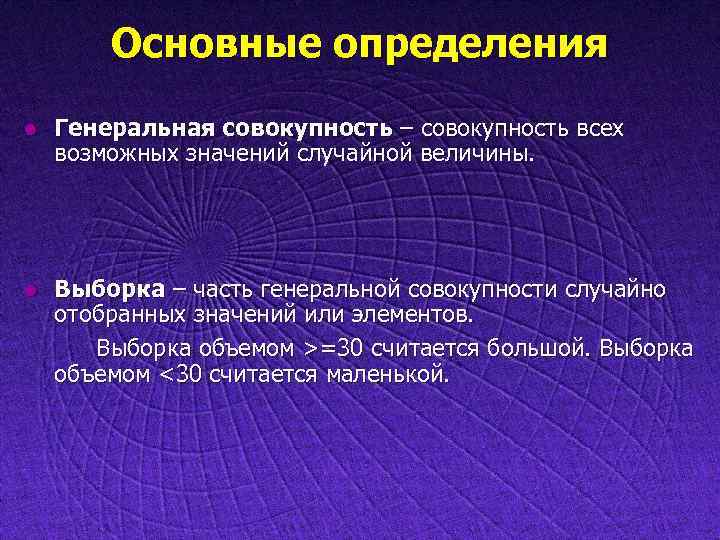 Основные определения

Генеральная совокупность – совокупность всех возможных значений случайной величины.

Выборка – часть генеральной совокупности случайно отобранных значений или элементов.

Выборка объемом >=30 считается большой. Выборка объемом <30 считается маленькой.